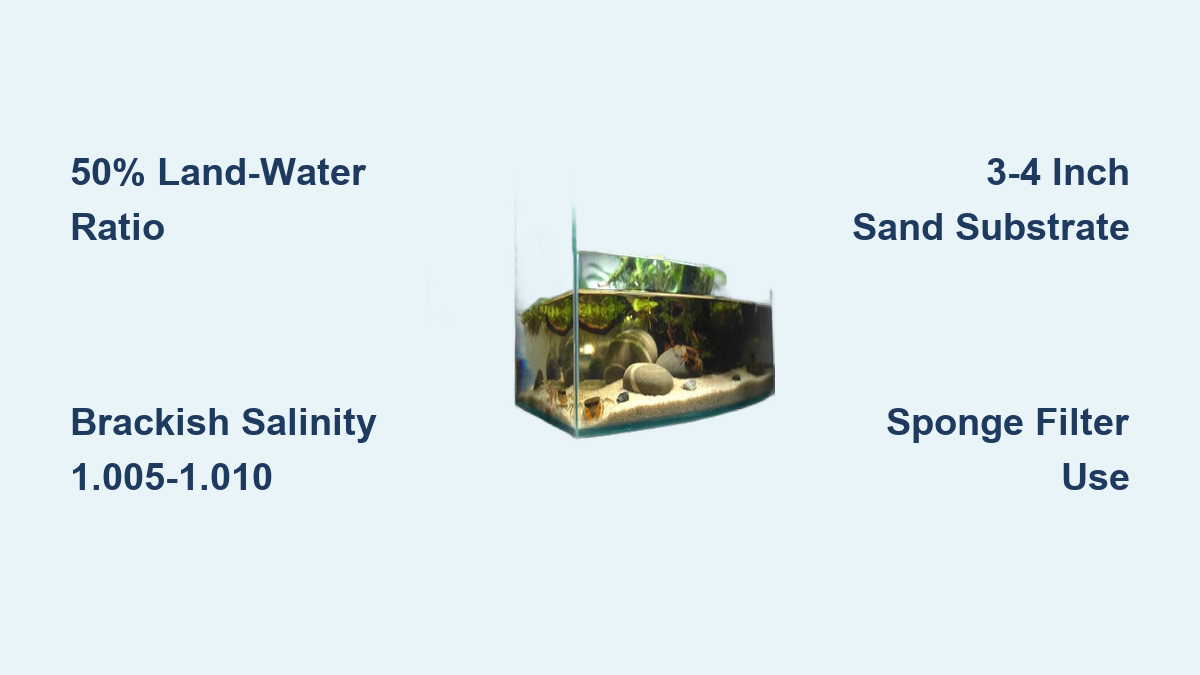 50% Land-Water Ratio

3-4 Inch Sand Substrate

Brackish Salinity 1.005-1.010

Sponge Filter Use